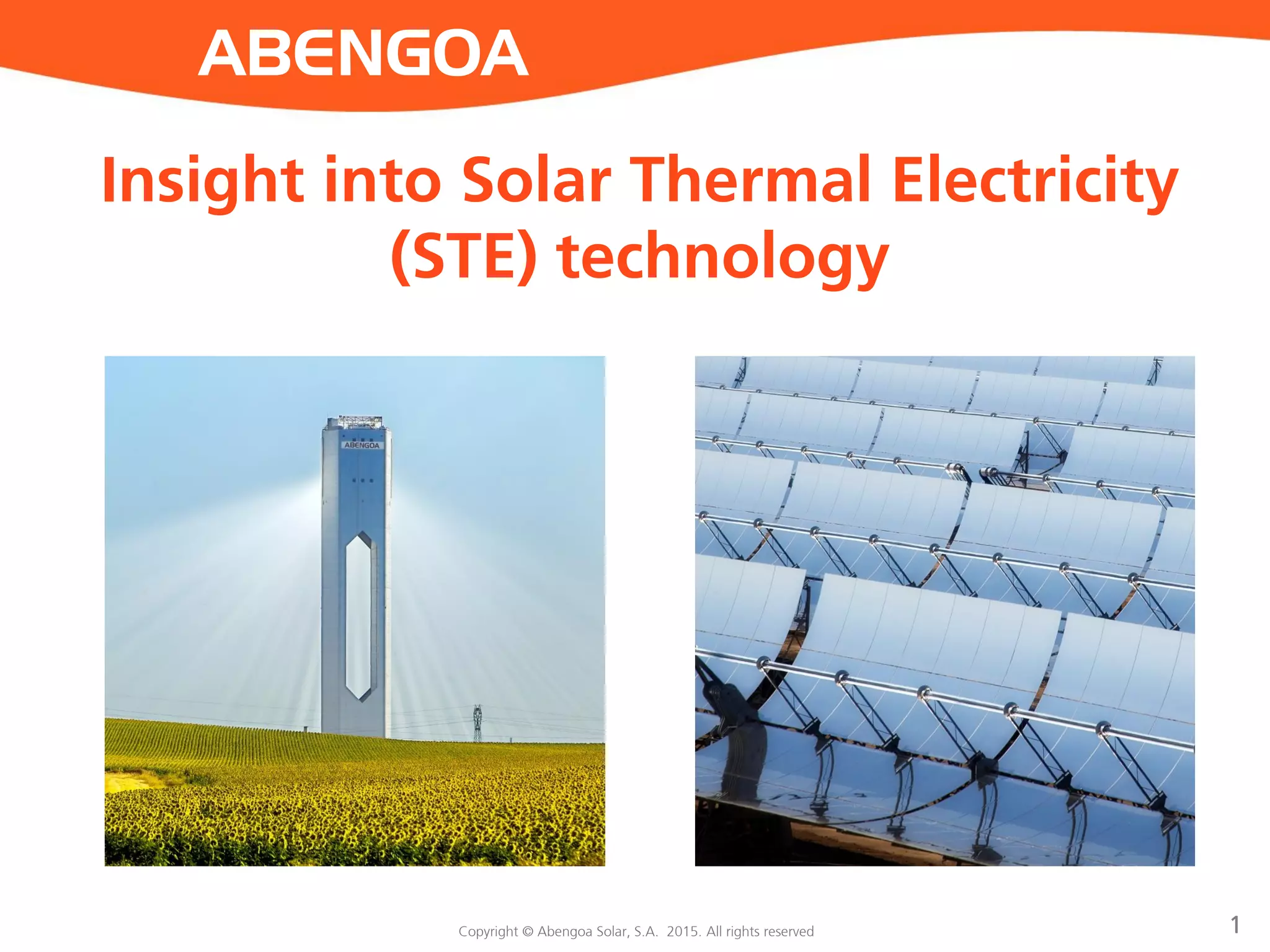 ABENGOA

Insight into Solar Thermal Electricity (STE) technology

ABENGOA

Copyright © Abengoa Solar, S.A. 2015. All rights reserved

1